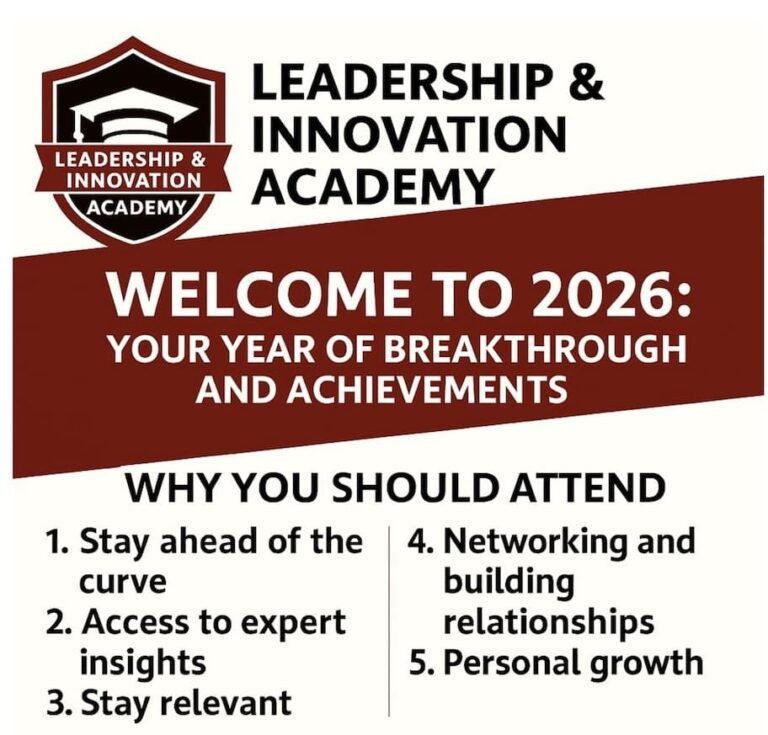 LEADERSHIP & INNOVATION ACADEMY

LEADERSHIP & INNOVATION ACADEMY

WELCOME TO 2026:
YOUR YEAR OF BREAKTHROUGH AND ACHIEVEMENTS

WHY YOU SHOULD ATTEND

1. Stay ahead of the curve
2. Access to expert insights
3. Stay relevant

4. Networking and building relationships
5. Personal growth